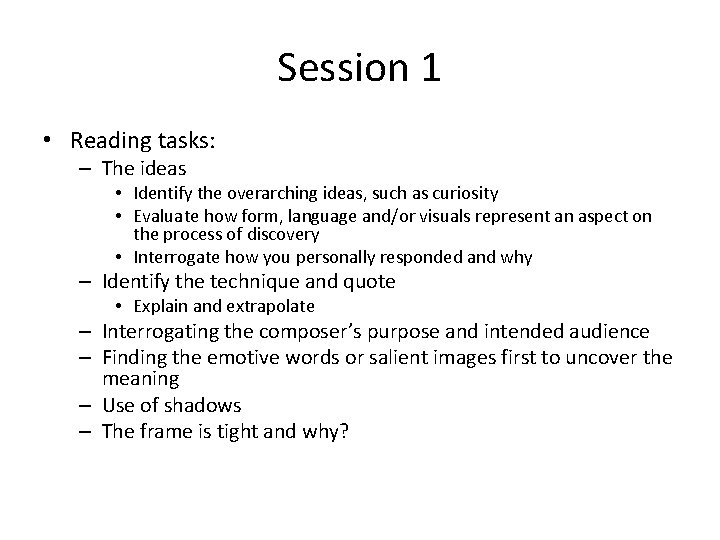 Session 1

• Reading tasks:
– The ideas
• Identify the overarching ideas, such as curiosity
• Evaluate how form, language and/or visuals represent an aspect on the process of discovery
• Interrogate how you personally responded and why
– Identify the technique and quote
• Explain and extrapolate
– Interrogating the composer's purpose and intended audience
– Finding the emotive words or salient images first to uncover the meaning
– Use of shadows
– The frame is tight and why?